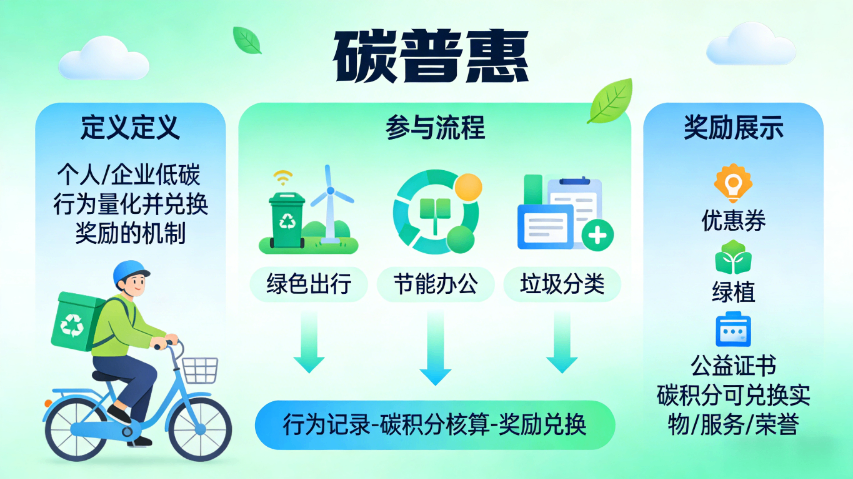 碳普惠

定义定义

个人/企业低碳行为量化并兑换奖励的机制

参与流程

绿色出行

节能办公

垃圾分类

行为记录-碳积分核算-奖励兑换

奖励展示

优惠券

绿植

公益证书

碳积分可兑换实物/服务/荣誉